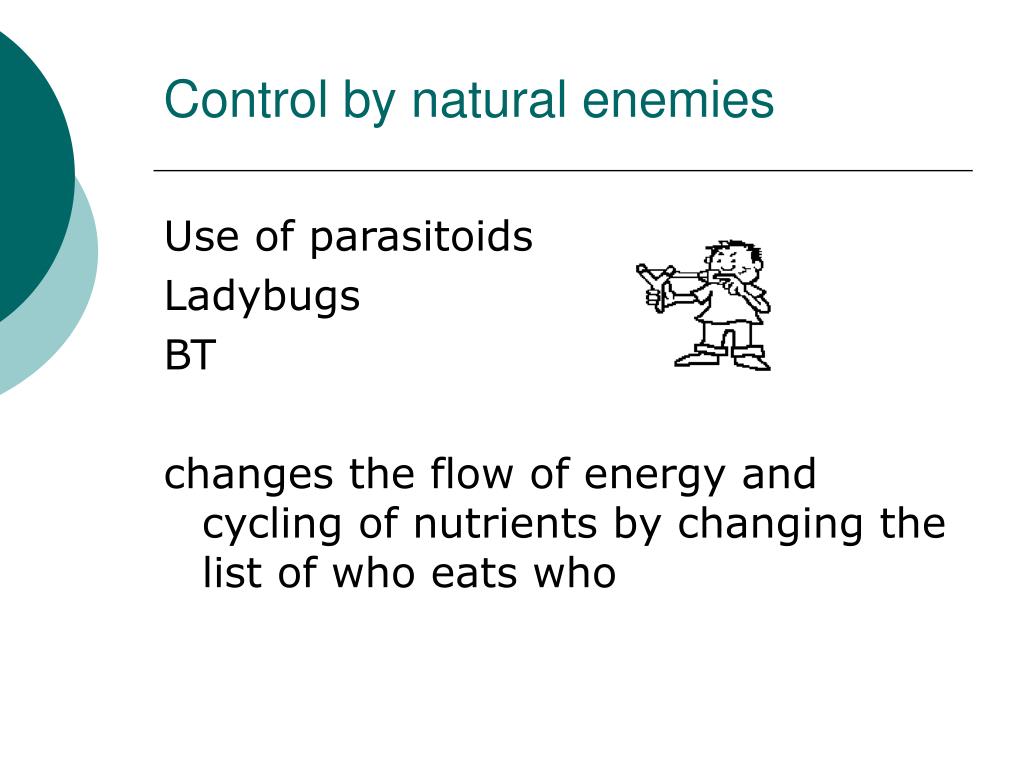 Control by natural enemies

Use of parasitoids
Ladybugs
BT

changes the flow of energy and cycling of nutrients by changing the list of who eats who